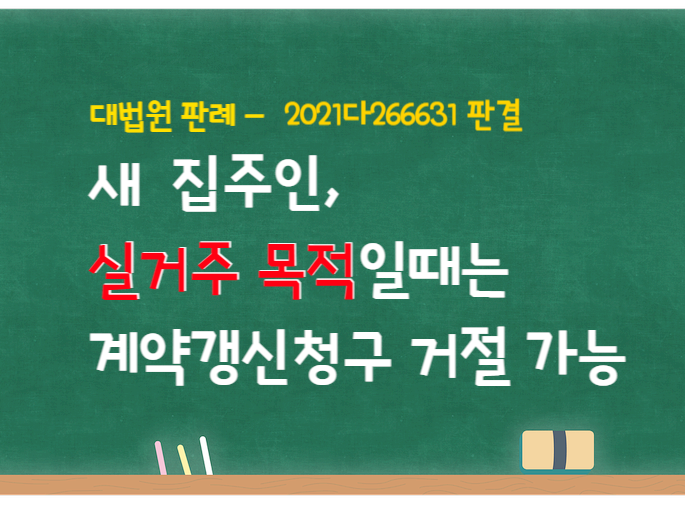 대법원 판례 – 2021다266631 판결

새 집주인,
실거주 목적일때는
계약갱신청구 거절 가능